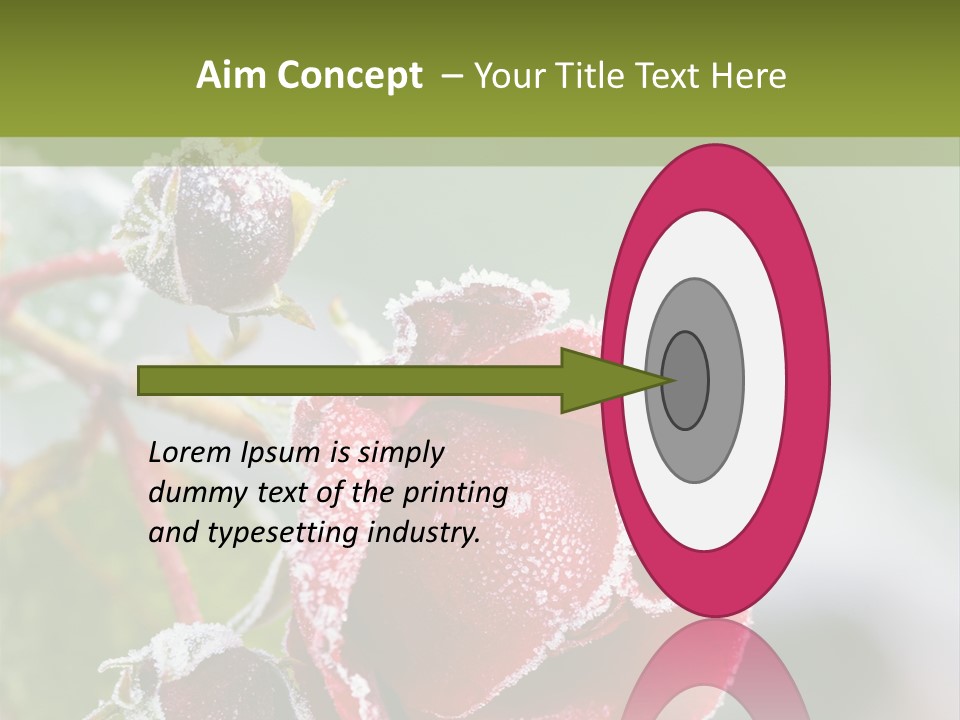 Aim Concept – Your Title Text Here

Lorem Ipsum is simply dummy text of the printing and typesetting industry.